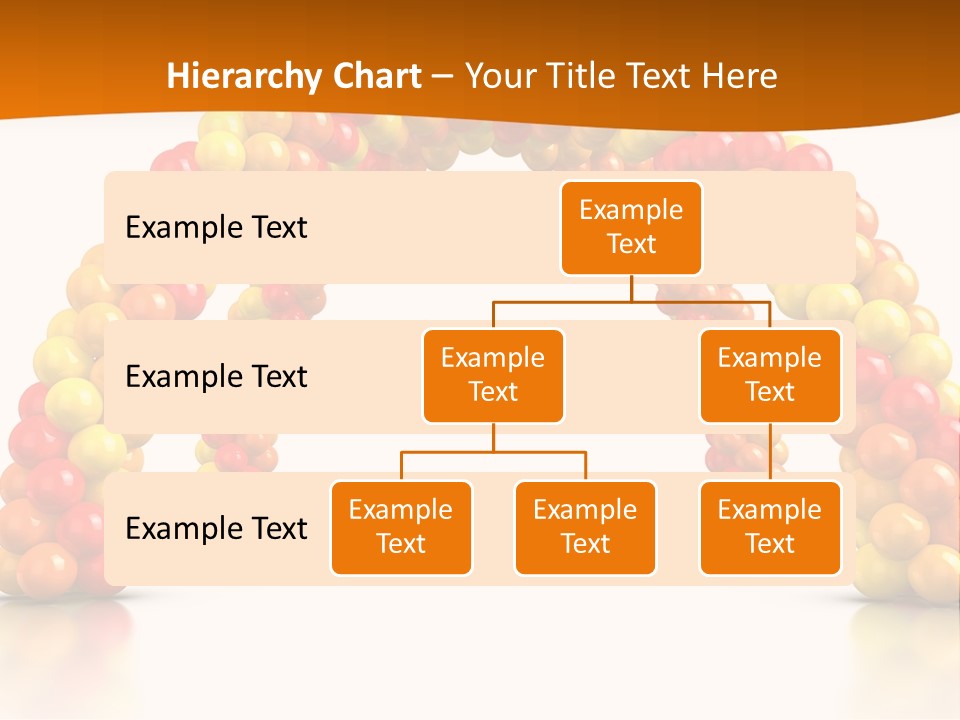 Hierarchy Chart – Your Title Text Here

Example Text

Example Text

Example Text

Example Text

Example Text

Example Text

Example Text

Example Text

Example Text